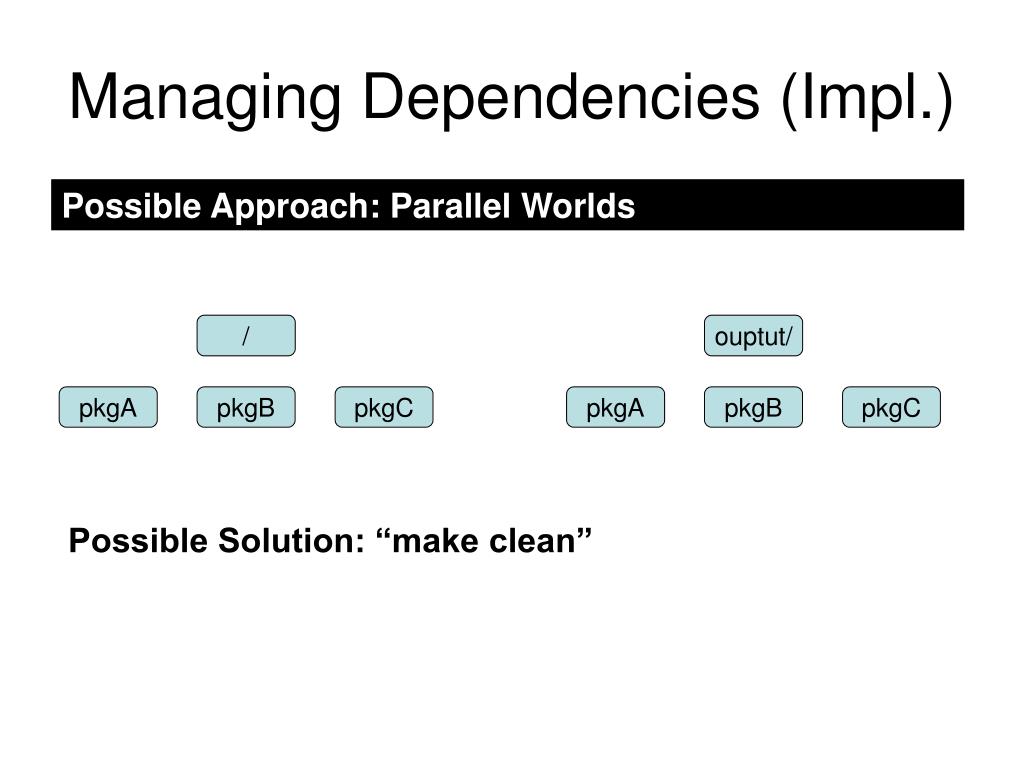 Managing Dependencies (Impl.)

Possible Approach: Parallel Worlds

/

pkgA pkgB pkgC

ouptut/

pkgA pkgB pkgC

Possible Solution: “make clean”